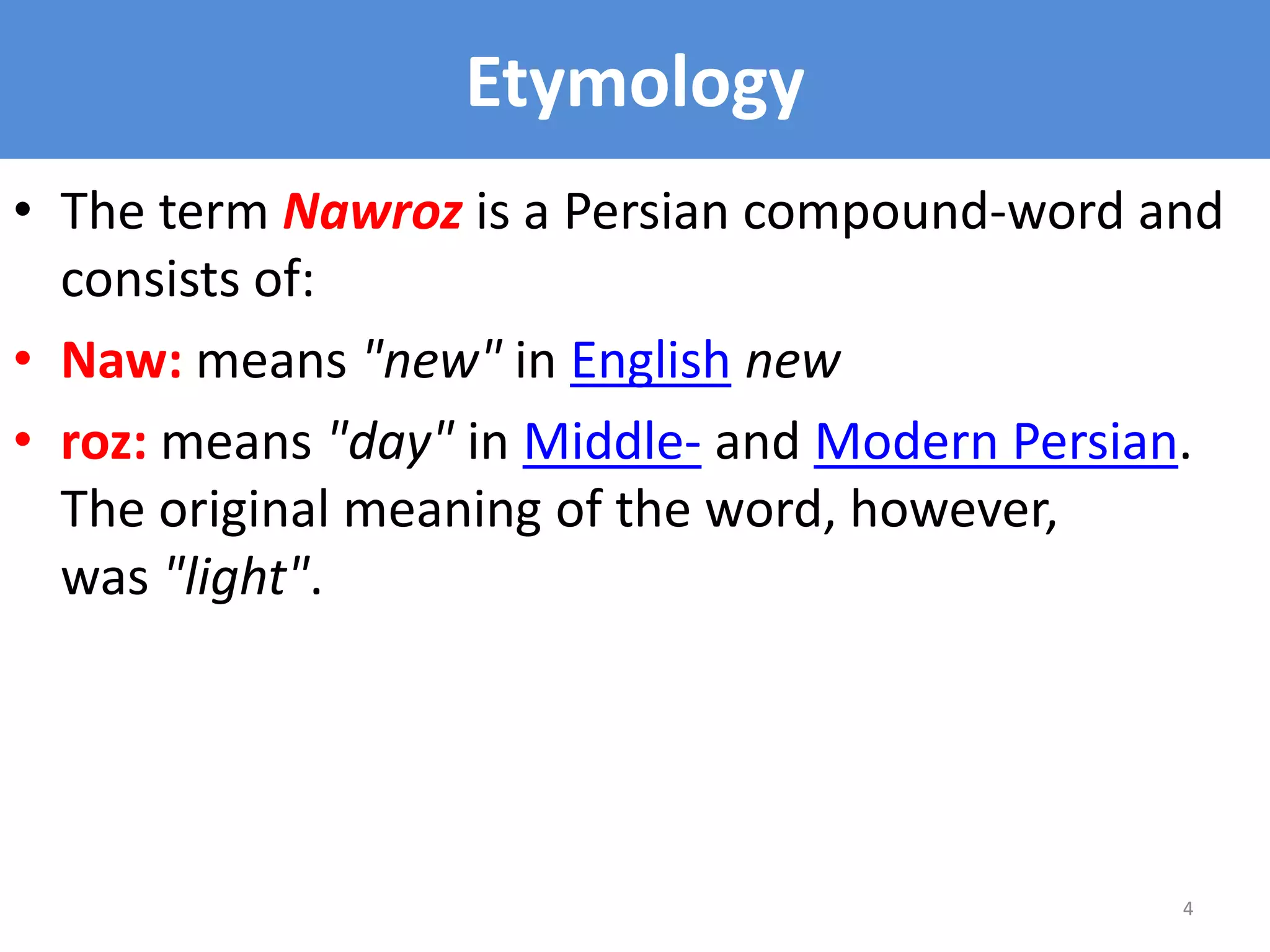 Etymology

• The term Nawroz is a Persian compound-word and consists of:

• Naw: means "new" in English new

• roz: means "day" in Middle- and Modern Persian. The original meaning of the word, however, was "light".

4